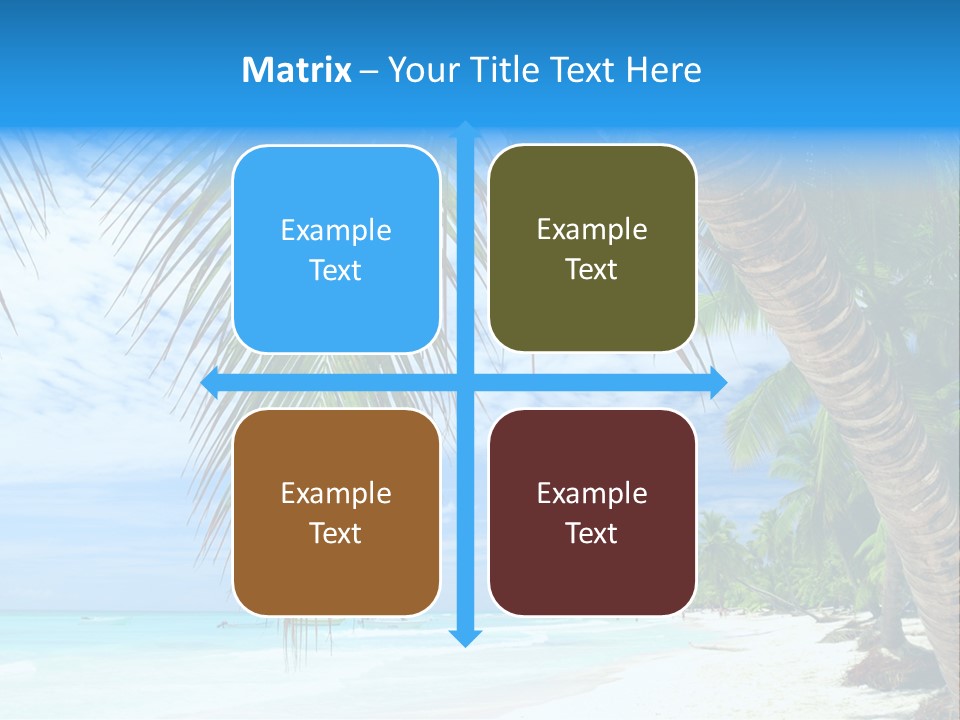 Matrix – Your Title Text Here

Example Text

Example Text

Example Text

Example Text